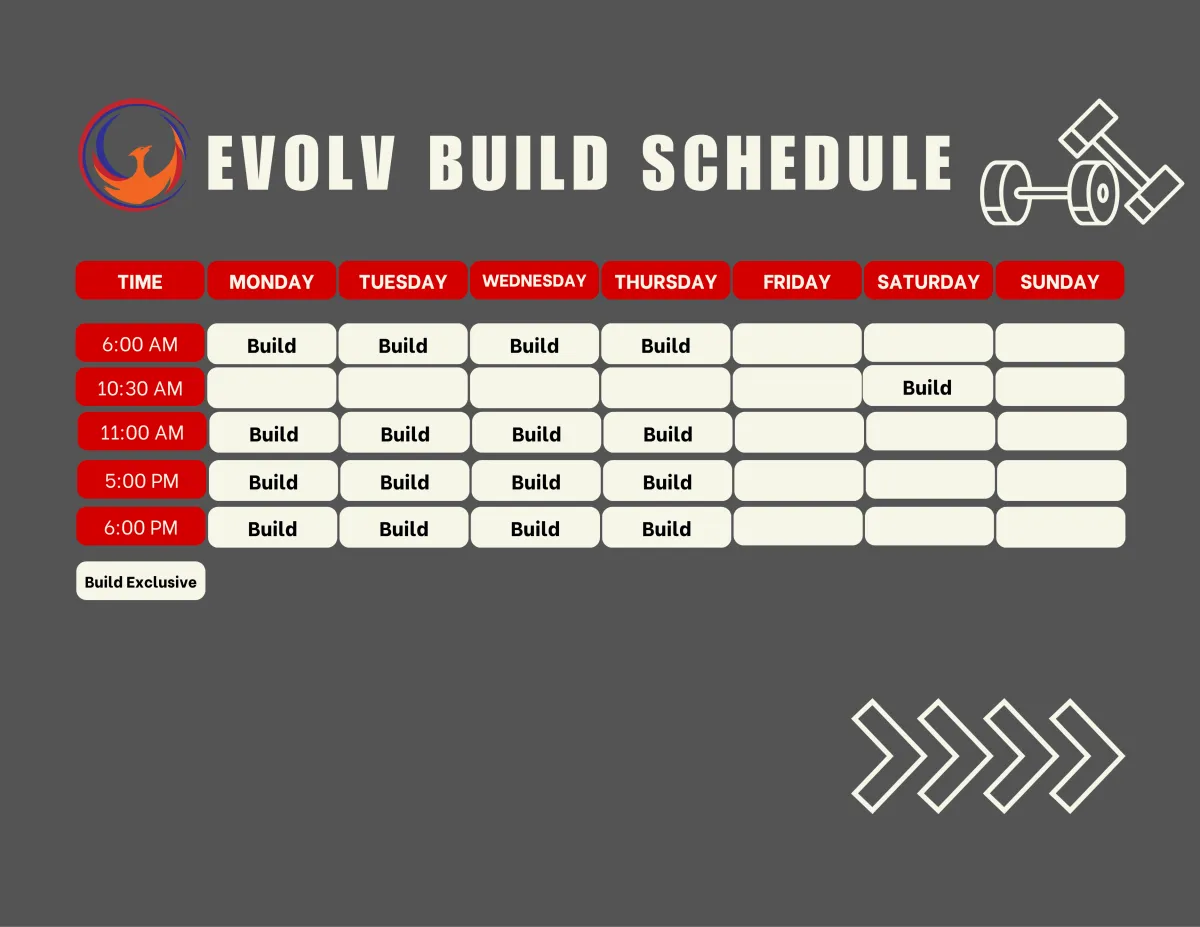 EVOLV BUILD SCHEDULE

| TIME | MONDAY | TUESDAY | WEDNESDAY | THURSDAY | FRIDAY | SATURDAY | SUNDAY |
|---|---|---|---|---|---|---|---|
| 6:00 AM | Build | Build | Build | Build | | | |
| 10:30 AM | | | | | | Build | |
| 11:00 AM | Build | Build | Build | Build | | | |
| 5:00 PM | Build | Build | Build | Build | | | |
| 6:00 PM | Build | Build | Build | Build | | | |

Build Exclusive